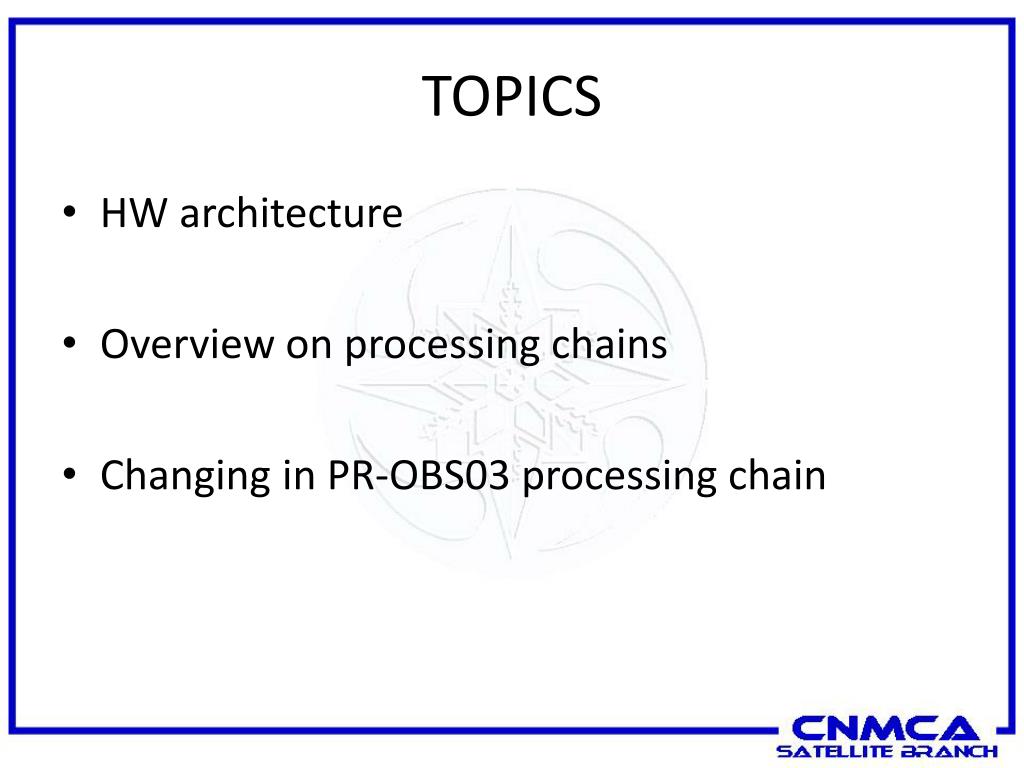 TOPICS

• HW architecture

• Overview on processing chains

• Changing in PR-OBS03 processing chain

CNMCA
SATELLITE BRANCH